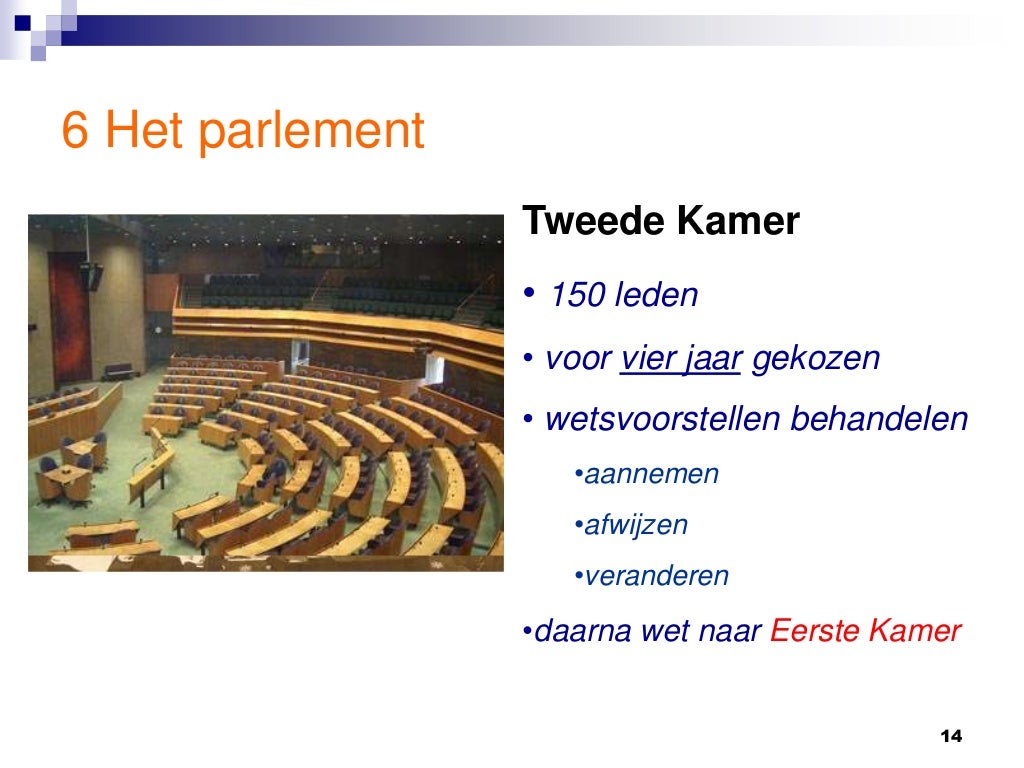 6 Het parlement

Tweede Kamer

• 150 leden

• voor vier jaar gekozen

• wetsvoorstellen behandelen

•aannemen

•afwijzen

•veranderen

•daarna wet naar Eerste Kamer

14